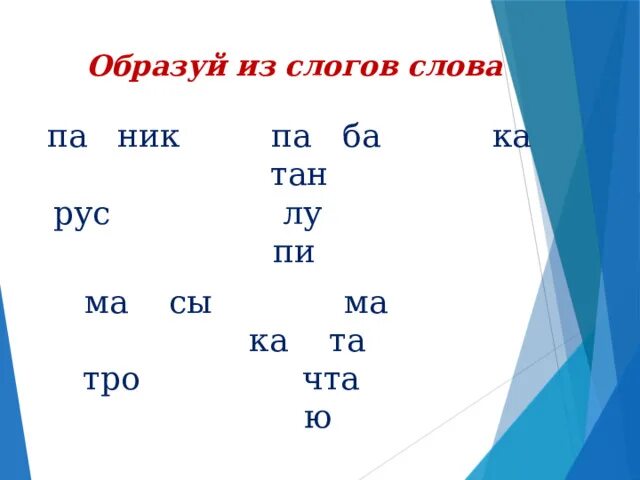 Образуй из слогов слова

па ник па ба ка
тан
рус лу
пи

ма сы ма
ка та
тро чта
ю